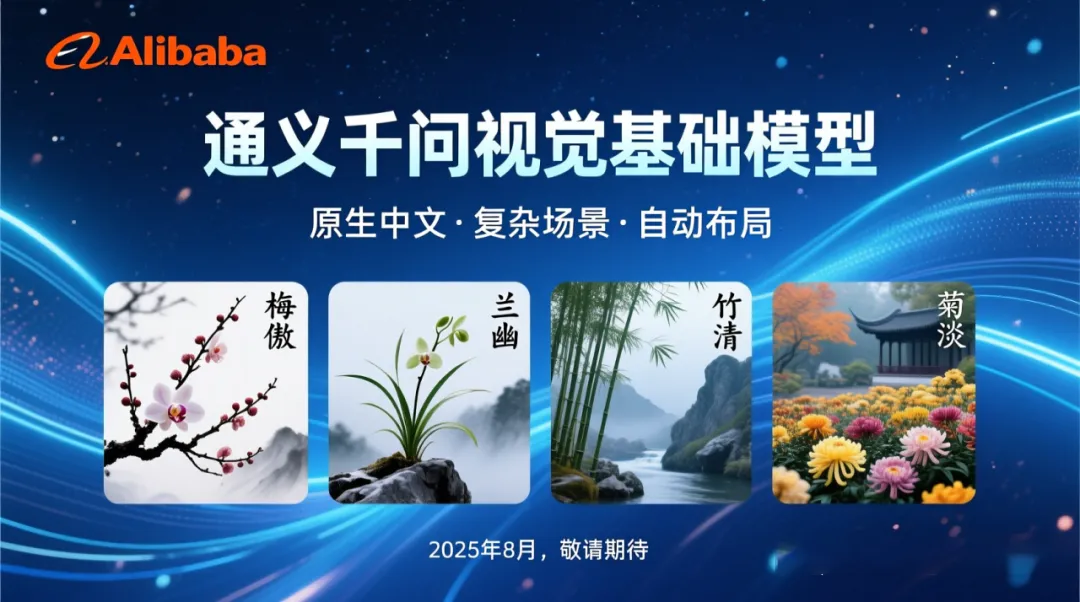 Alibaba

通义千问视觉基础模型

原生中文 · 复杂场景 · 自动布局

梅傲

兰幽

竹清

菊淡

2025年8月，敬请期待